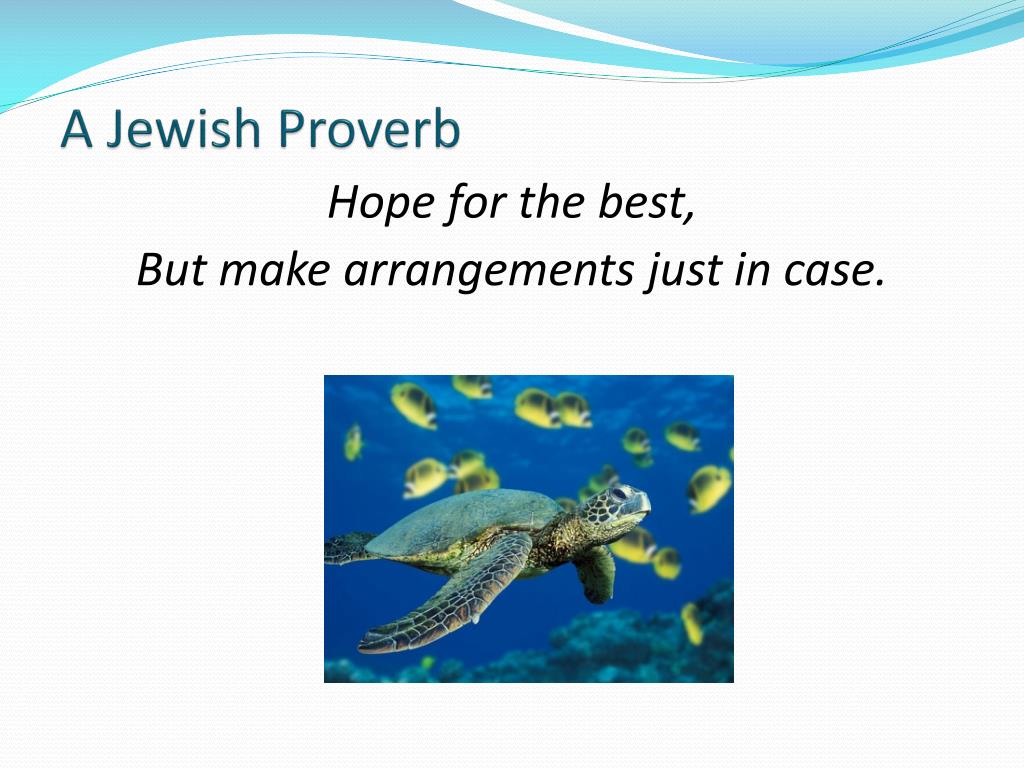 A Jewish Proverb

Hope for the best,
But make arrangements just in case.